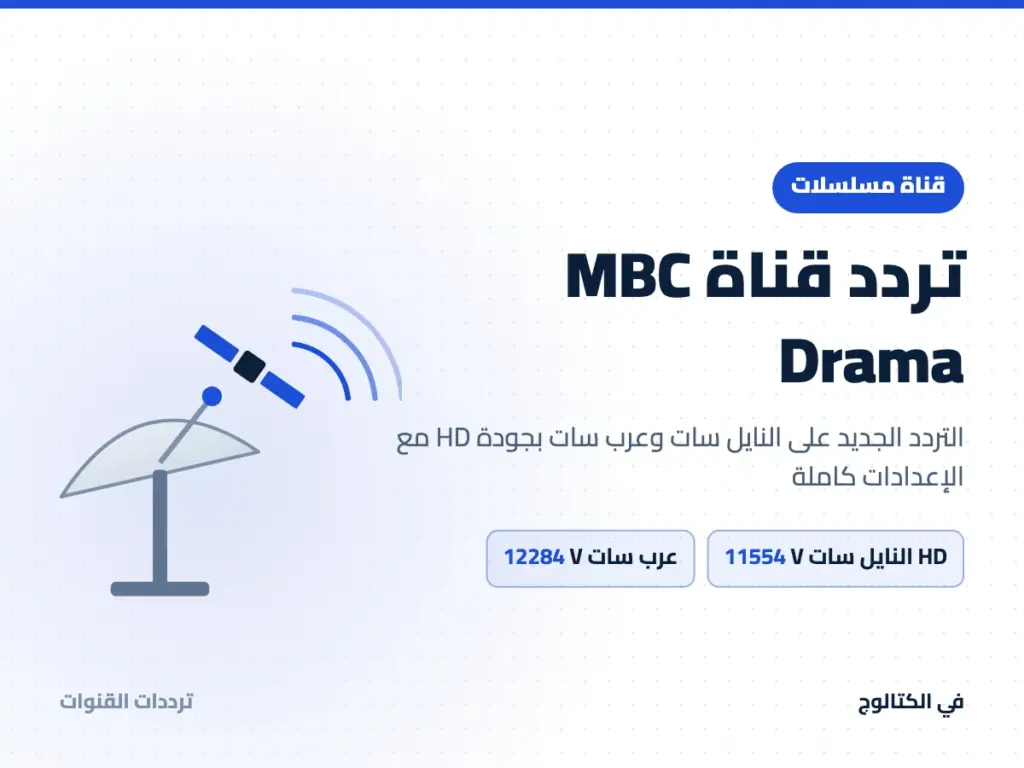 قناة مسلسلات

تردد قناة MBC Drama

التردد الجديد على النايل سات وعرب سات بجودة HD مع الإعدادات كاملة

HD النايل سات 11554 V

عرب سات 12284 V

في الكتالوج

ترددات القنوات